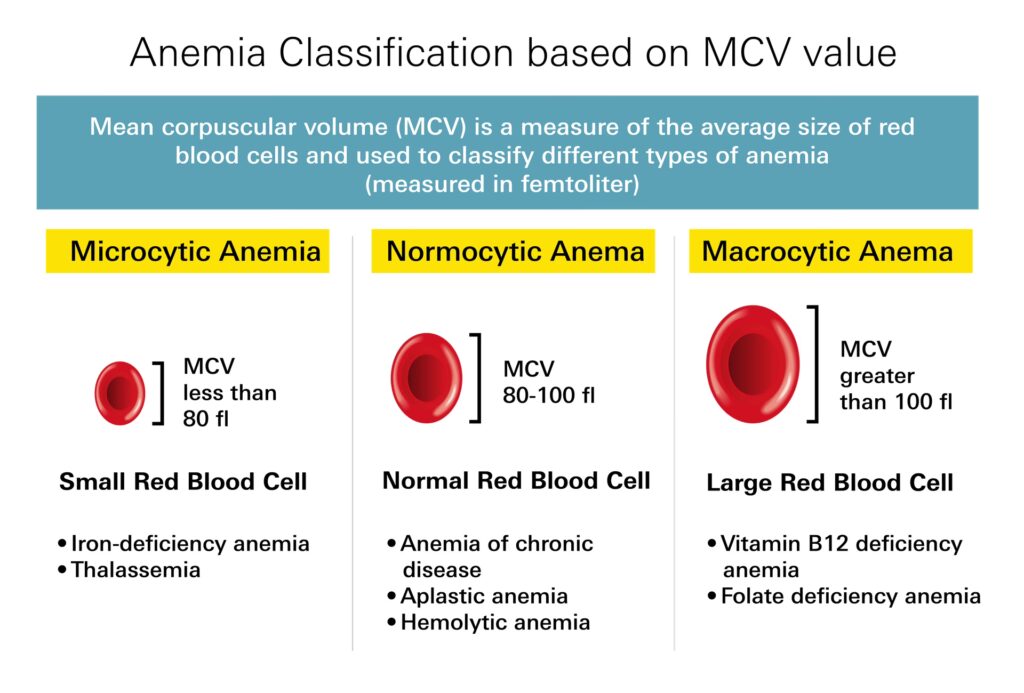 Anemia Classification based on MCV value

Mean corpuscular volume (MCV) is a measure of the average size of red blood cells and used to classify different types of anemia (measured in femtoliter)

Microcytic Anemia

MCV less than 80 fl

Small Red Blood Cell

• Iron-deficiency anemia
• Thalassemia

Normocytic Anema

MCV 80-100 fl

Normal Red Blood Cell

• Anemia of chronic disease
• Aplastic anemia
• Hemolytic anemia

Macrocytic Anema

MCV greater than 100 fl

Large Red Blood Cell

• Vitamin B12 deficiency anemia
• Folate deficiency anemia